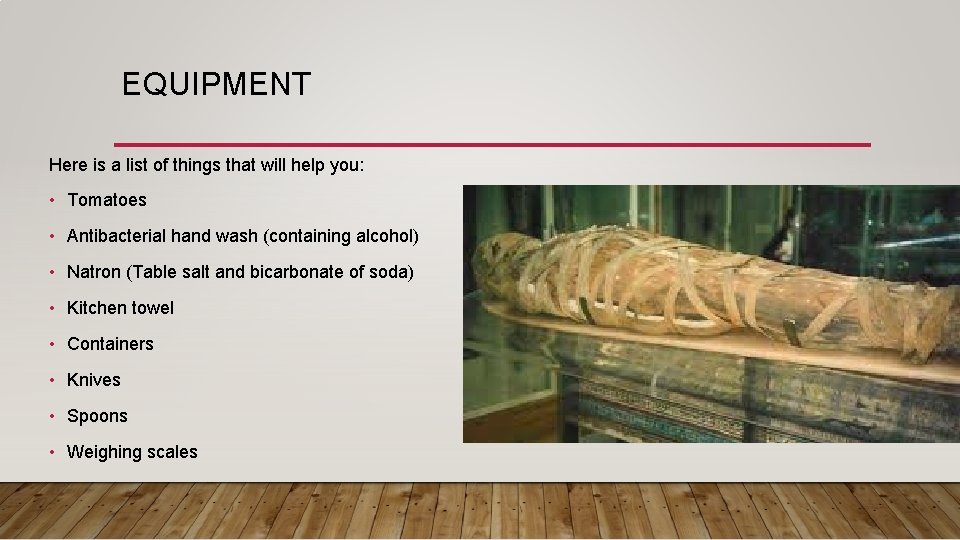 EQUIPMENT

Here is a list of things that will help you:

• Tomatoes
• Antibacterial hand wash (containing alcohol)
• Natron (Table salt and bicarbonate of soda)
• Kitchen towel
• Containers
• Knives
• Spoons
• Weighing scales